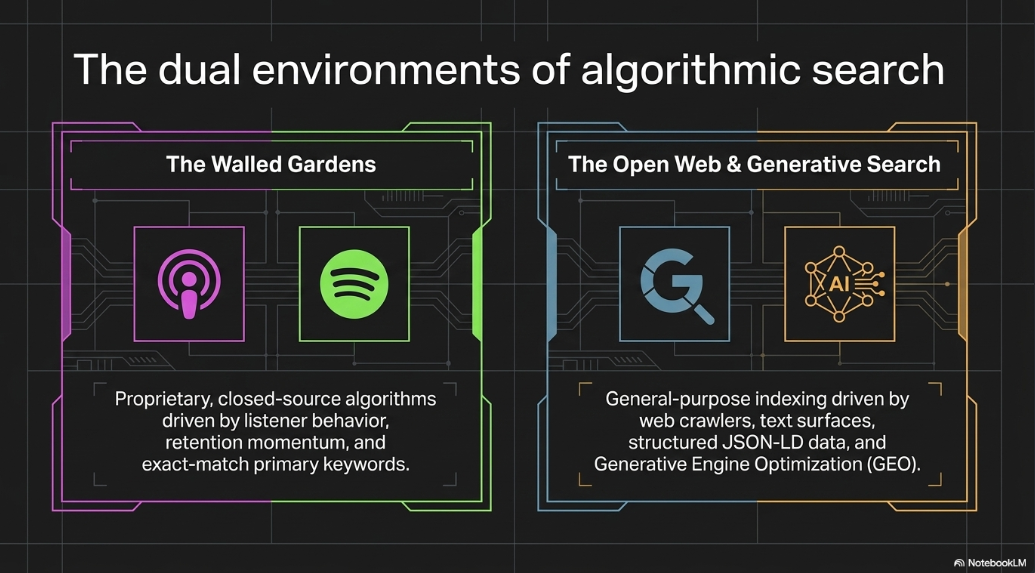 The dual environments of algorithmic search

The Walled Gardens

Proprietary, closed-source algorithms driven by listener behavior, retention momentum, and exact-match primary keywords.

The Open Web & Generative Search

AI

General-purpose indexing driven by web crawlers, text surfaces, structured JSON-LD data, and Generative Engine Optimization (GEO).

NotebookLM